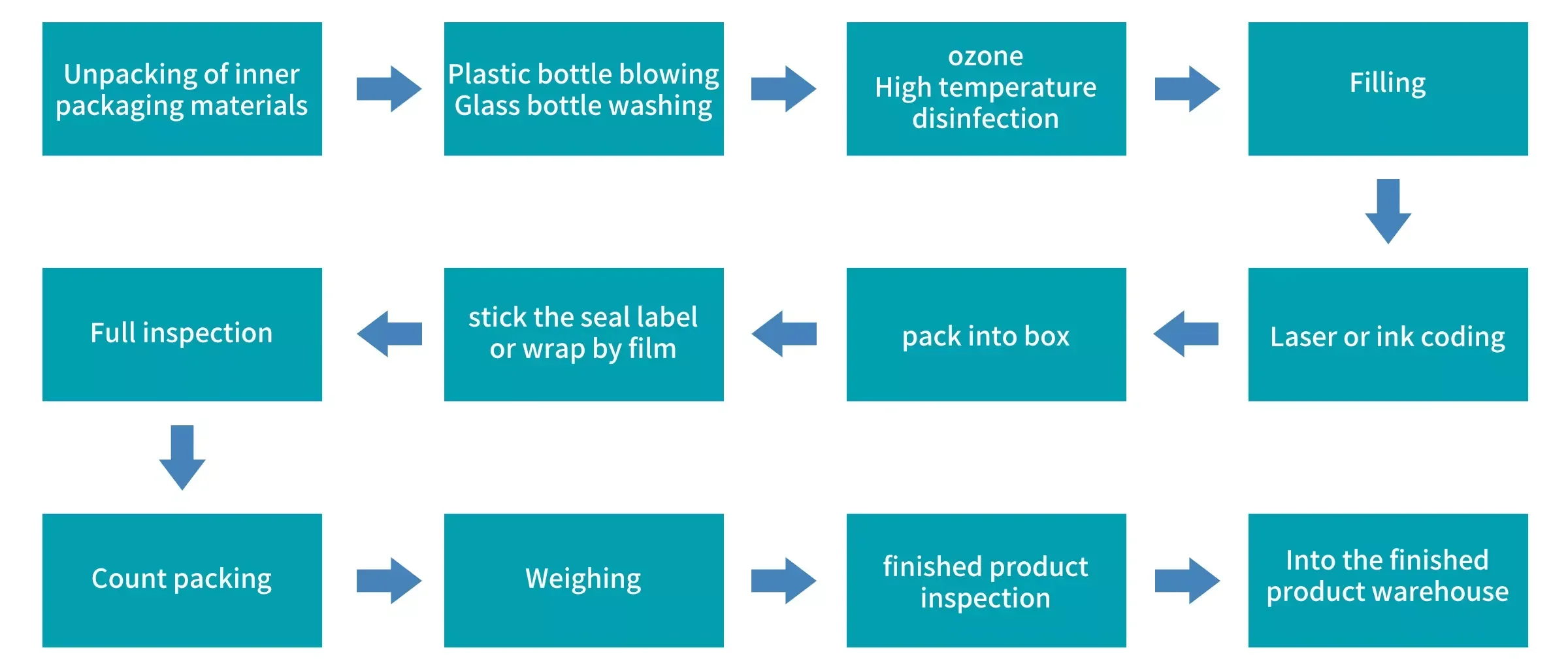 Unpacking of inner packaging materials

Plastic bottle blowing
Glass bottle washing

ozone
High temperature disinfection

Filling

Laser or ink coding

pack into box

stick the seal label or wrap by film

Full inspection

Count packing

Weighing

finished product inspection

Into the finished product warehouse